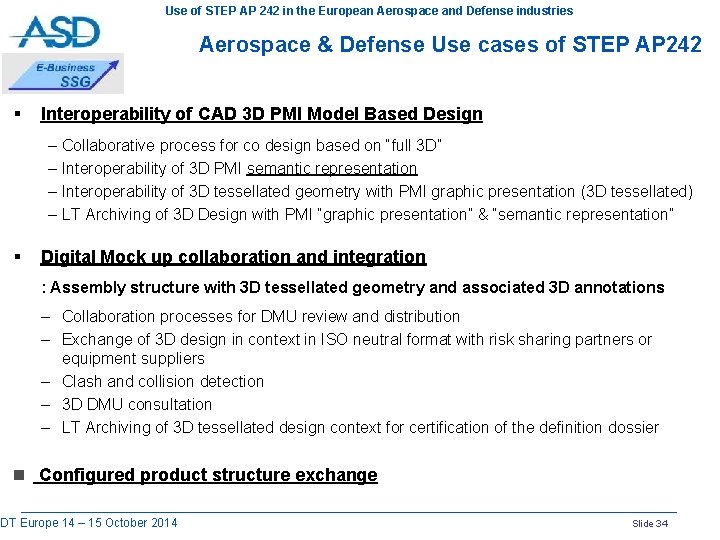 Use of STEP AP 242 in the European Aerospace and Defense industries

ASD

E-Business SSG

Aerospace & Defense Use cases of STEP AP242

▪ Interoperability of CAD 3D PMI Model Based Design

– Collaborative process for co design based on "full 3D"
– Interoperability of 3D PMI semantic representation
– Interoperability of 3D tessellated geometry with PMI graphic presentation (3D tessellated)
– LT Archiving of 3D Design with PMI "graphic presentation" & "semantic representation"

▪ Digital Mock up collaboration and integration

: Assembly structure with 3D tessellated geometry and associated 3D annotations

– Collaboration processes for DMU review and distribution
– Exchange of 3D design in context in ISO neutral format with risk sharing partners or equipment suppliers
– Clash and collision detection
– 3D DMU consultation
– LT Archiving of 3D tessellated design context for certification of the definition dossier

■ Configured product structure exchange

DT Europe 14 – 15 October 2014

Slide 34